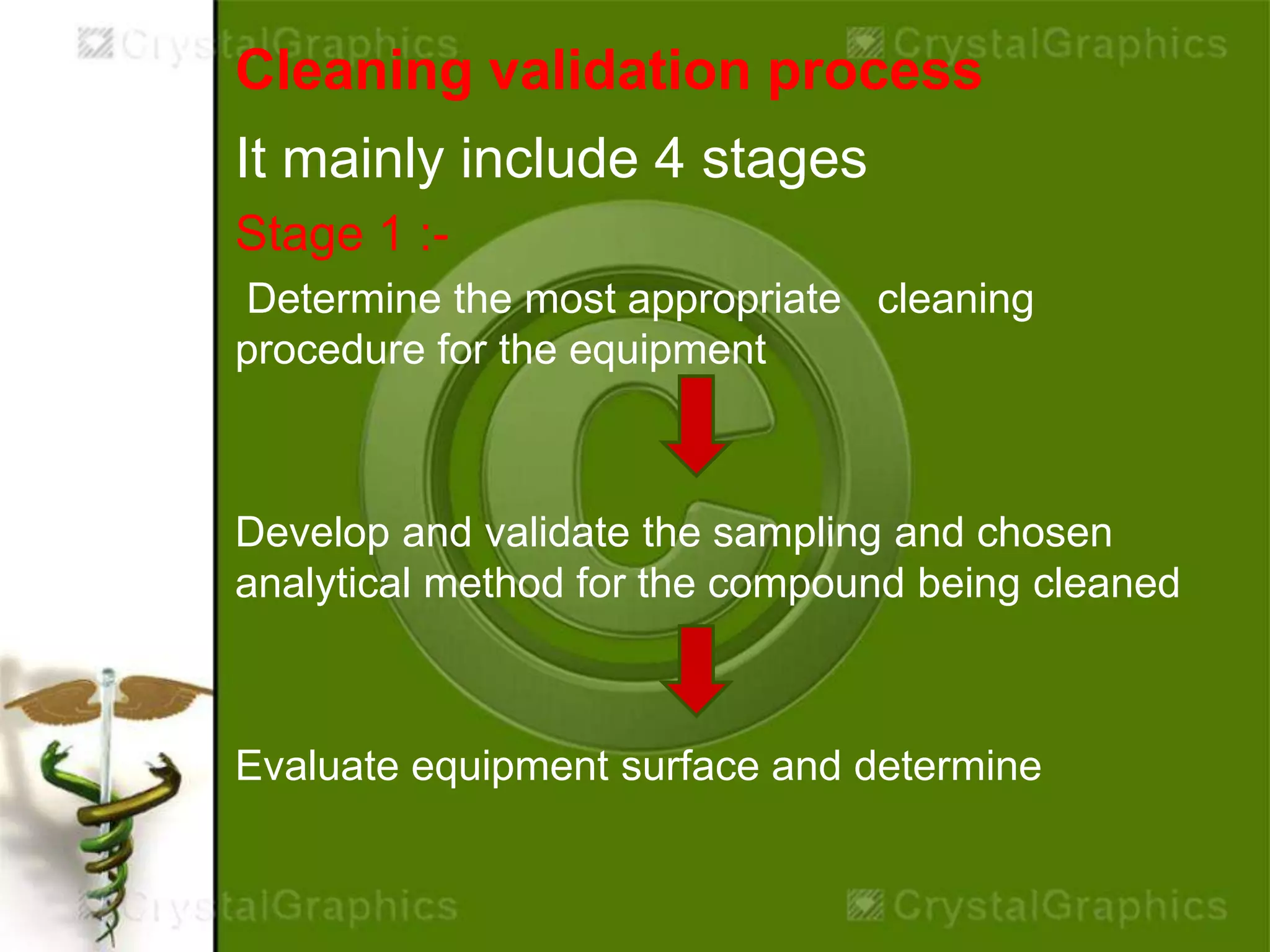 CrystalGraphics CrystalGraphics

Cleaning validation process

It mainly include 4 stages

Stage 1 :-

Determine the most appropriate cleaning procedure for the equipment

Develop and validate the sampling and chosen analytical method for the compound being cleaned

Evaluate equipment surface and determine

CrystalGraphics CrystalGraphics